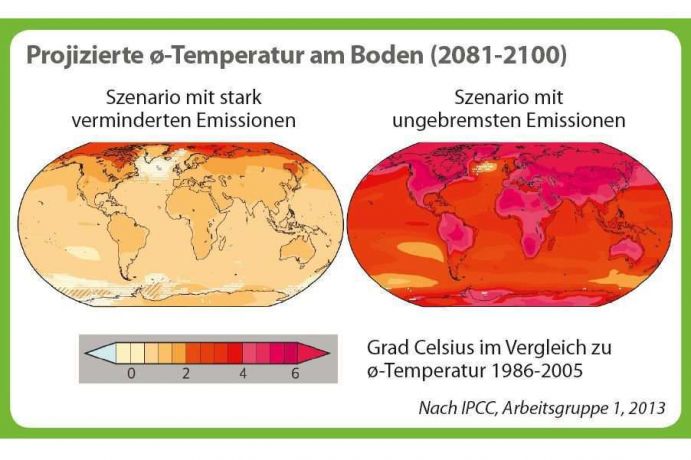 Projizierte ø-Temperatur am Boden (2081-2100)

Szenario mit stark verminderten Emissionen

Szenario mit ungebremsten Emissionen

0 2 4 6

Grad Celsius im Vergleich zu ø-Temperatur 1986-2005

Nach IPCC, Arbeitsgruppe 1, 2013